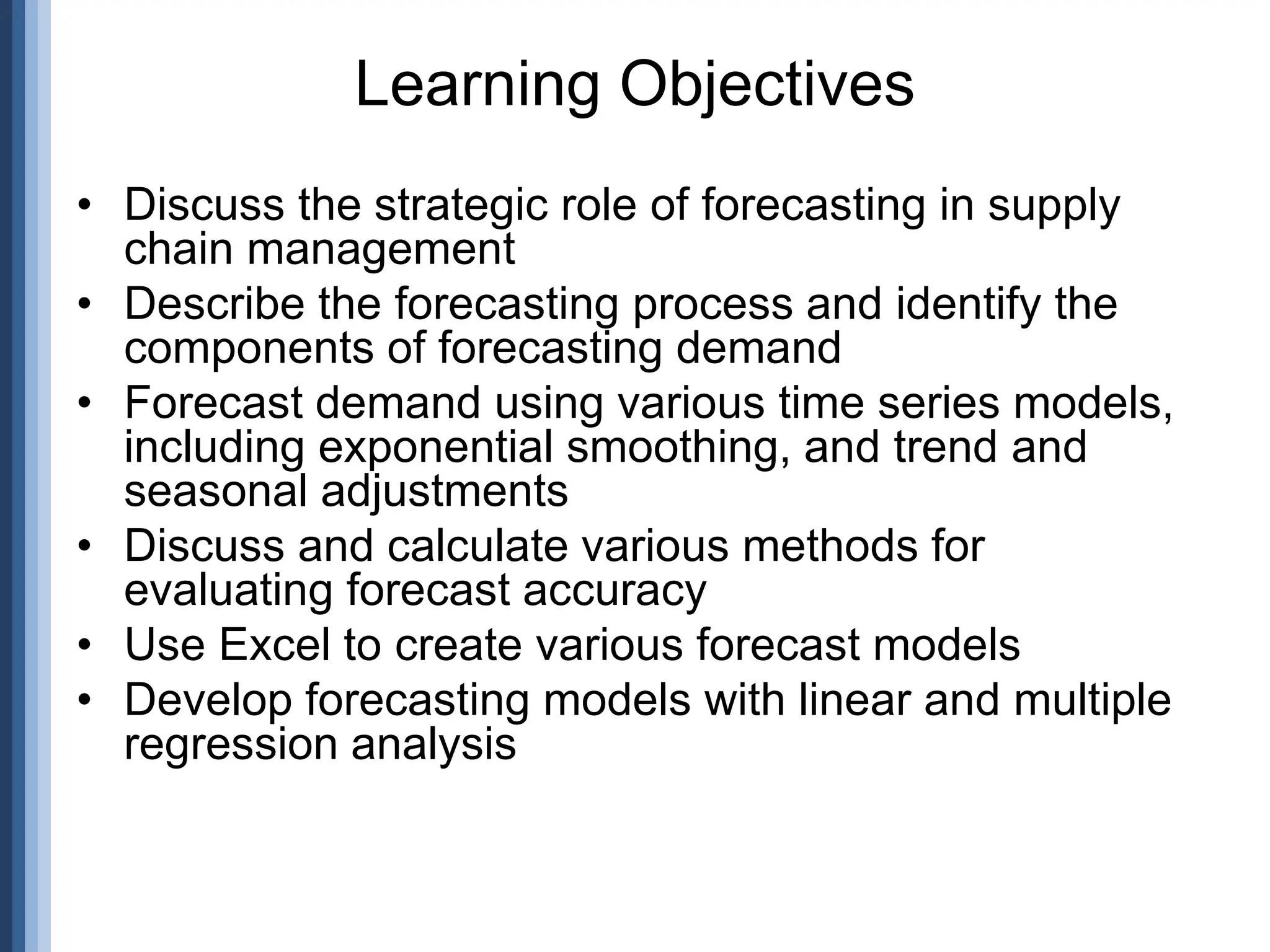 Learning Objectives

• Discuss the strategic role of forecasting in supply chain management
• Describe the forecasting process and identify the components of forecasting demand
• Forecast demand using various time series models, including exponential smoothing, and trend and seasonal adjustments
• Discuss and calculate various methods for evaluating forecast accuracy
• Use Excel to create various forecast models
• Develop forecasting models with linear and multiple regression analysis